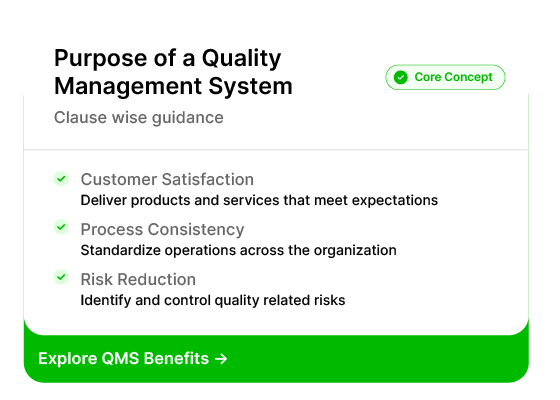 Purpose of a Quality Management System

Core Concept

Clause wise guidance

Customer Satisfaction
Deliver products and services that meet expectations

Process Consistency
Standardize operations across the organization

Risk Reduction
Identify and control quality related risks

Explore QMS Benefits →